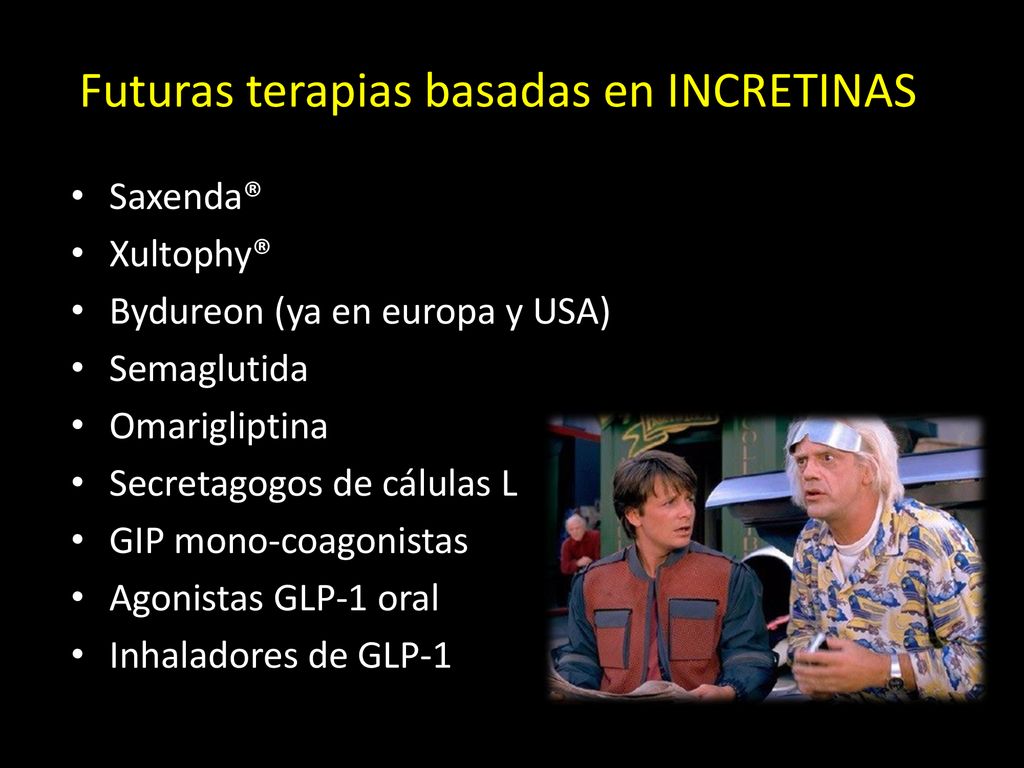 Futuras terapias basadas en INCRETINAS

• Saxenda®
• Xultophy®
• Bydureon (ya en europa y USA)
• Semaglutida
• Omarigliptina
• Secretagogos de cálulas L
• GIP mono-coagonistas
• Agonistas GLP-1 oral
• Inhaladores de GLP-1